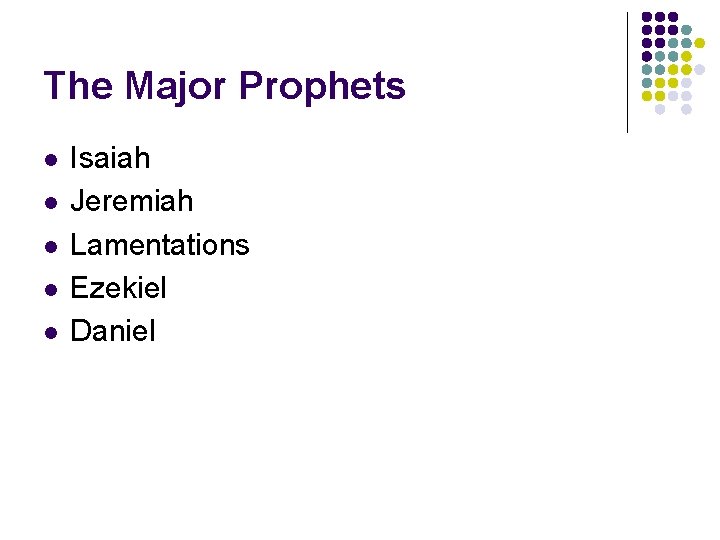 The Major Prophets

- Isaiah
- Jeremiah
- Lamentations
- Ezekiel
- Daniel